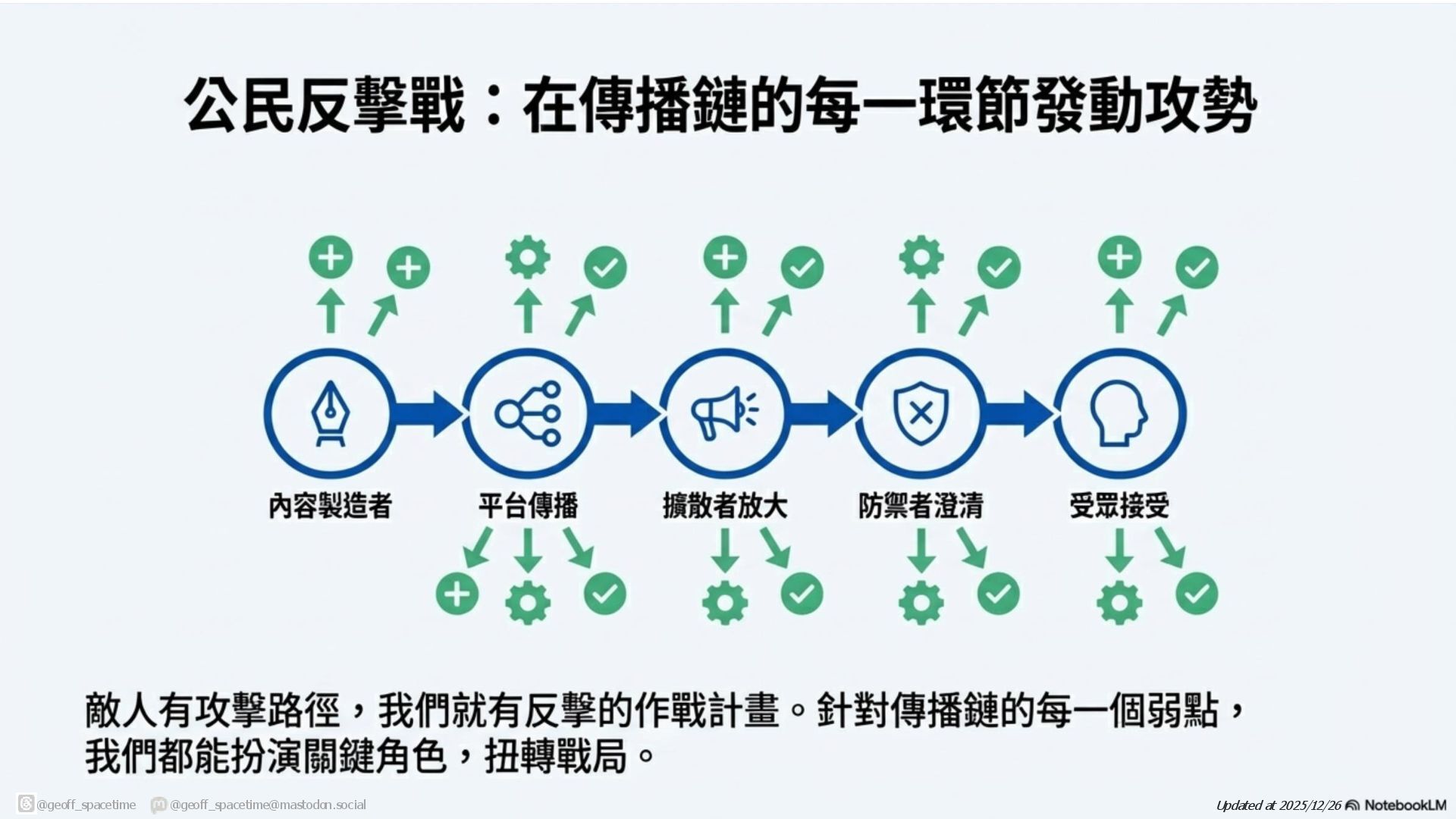 公民反擊戰：在傳播鏈的每一環節發動攻勢

內容製造者

平台傳播

擴散者放大

防禦者澄清

受眾接受

敵人有攻擊路徑，我們就有反擊的作戰計畫。針對傳播鏈的每一個弱點，我們都能扮演關鍵角色，扭轉戰局。

@geoff_spacetime @geoff_spacetime@mastodon.social

Updated at 2025/12/26 NotebookLM